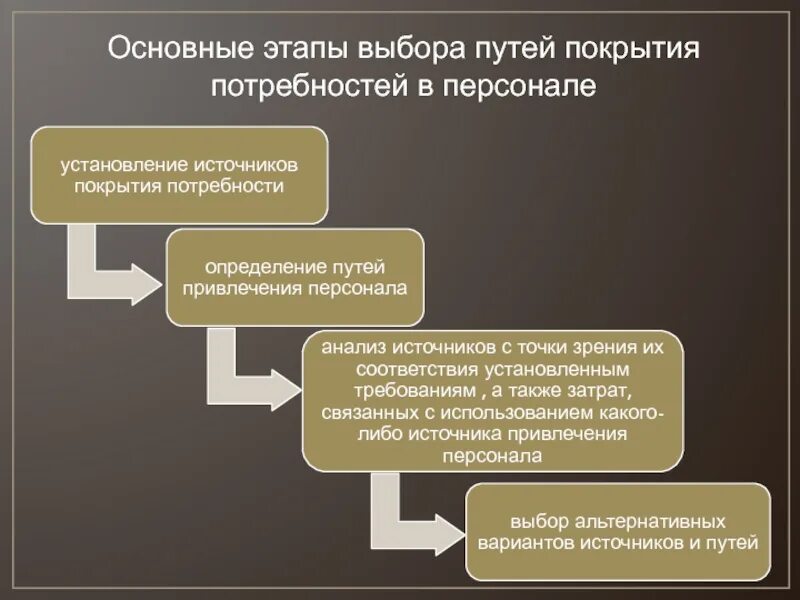 Основные этапы выбора путей покрытия потребностей в персонале

установление источников покрытия потребности

определение путей привлечения персонала

анализ источников с точки зрения их соответствия установленным требованиям , а также затрат, связанных с использованием какого-либо источника привлечения персонала

выбор альтернативных вариантов источников и путей